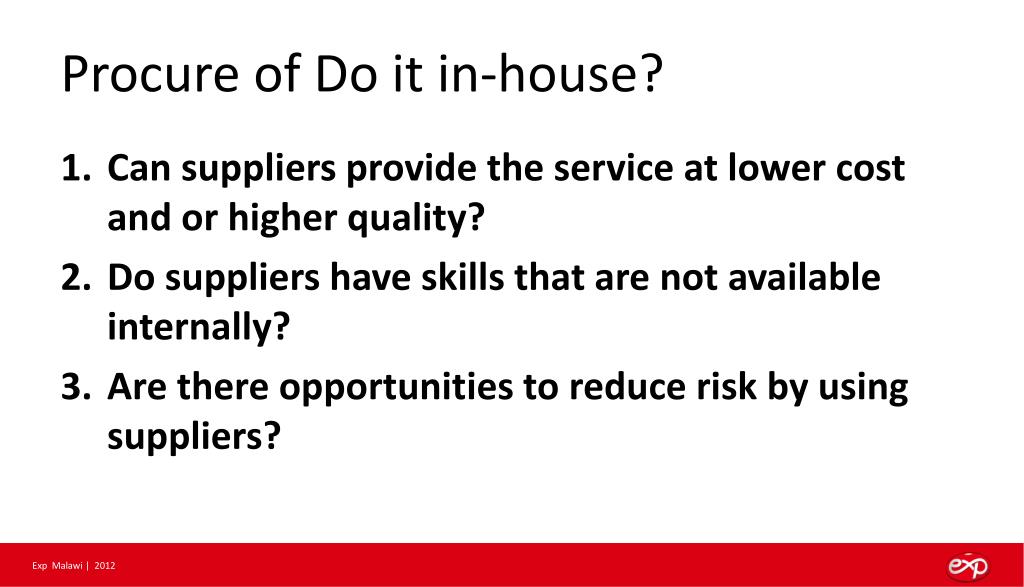 Procure of Do it in-house?

1. Can suppliers provide the service at lower cost and or higher quality?
2. Do suppliers have skills that are not available internally?
3. Are there opportunities to reduce risk by using suppliers?

Exp Malawi | 2012

exp